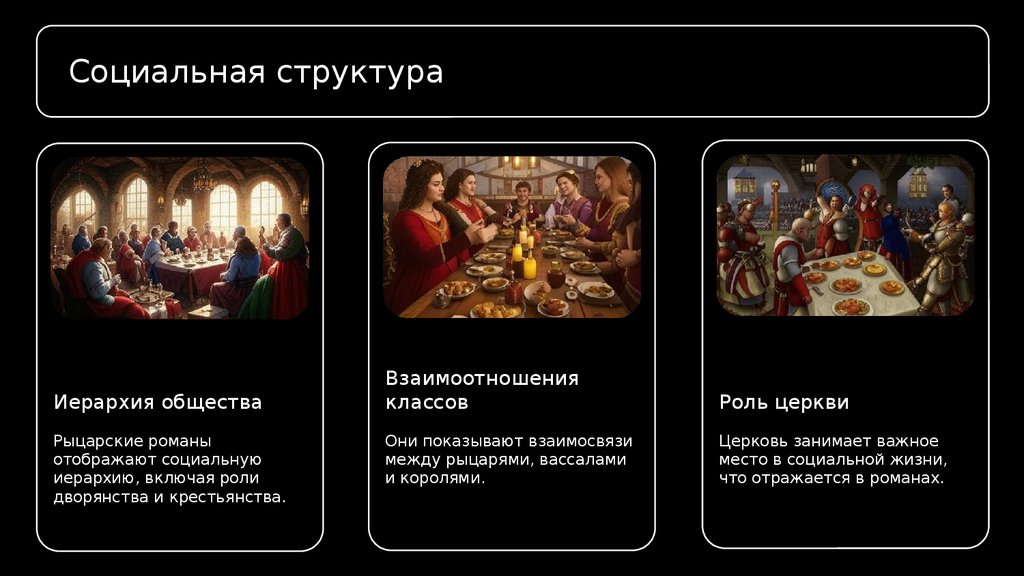 Социальная структура

Иерархия общества

Рыцарские романы отображают социальную иерархию, включая роли дворянства и крестьянства.

Взаимоотношения классов

Они показывают взаимосвязи между рыцарями, вассалами и королями.

Роль церкви

Церковь занимает важное место в социальной жизни, что отражается в романах.